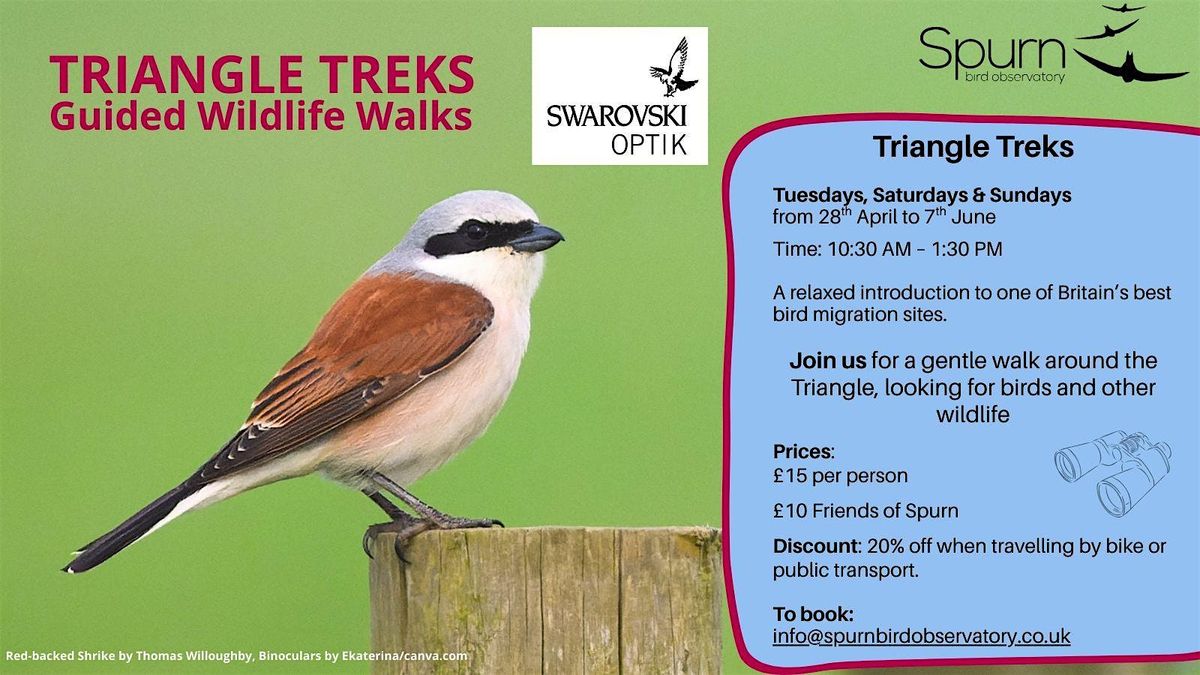 TRIANGLE TREKS
Guided Wildlife Walks

SWAROVSKI
OPTIK

Spurn
bird observatory

Triangle Treks

Tuesdays, Saturdays & Sundays
from 28$^{th}$ April to 7$^{th}$ June

Time: 10:30 AM – 1:30 PM

A relaxed introduction to one of Britain's best bird migration sites.

Join us for a gentle walk around the Triangle, looking for birds and other wildlife

Prices:
£15 per person

£10 Friends of Spurn

Discount: 20% off when travelling by bike or public transport.

To book:
info@spurnbirdobservatory.co.uk

Red-backed Shrike by Thomas Willoughby, Binoculars by Ekaterina/canva.com